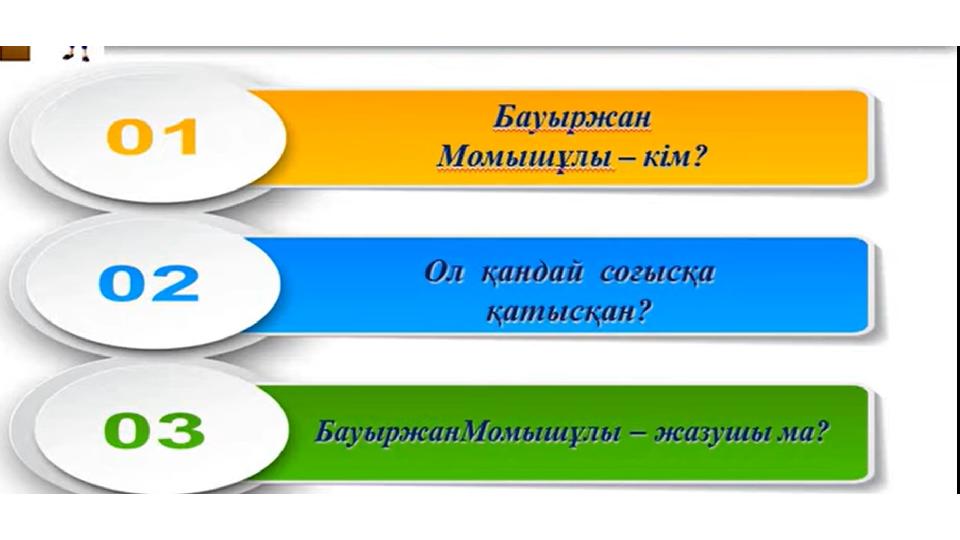 01

Бауыржан Момышұлы – кім?

02

Ол қандай соғысқа қатысқан?

03

БауыржанМомышұлы – жазушы ма?